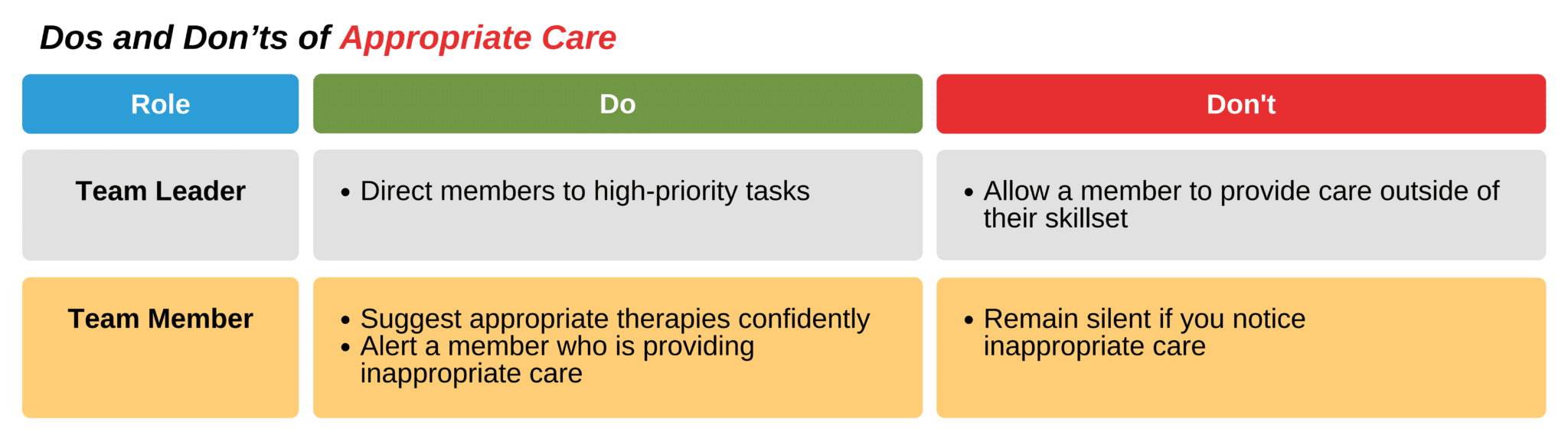 Dos and Don’ts of Appropriate Care

| Role | Do | Don't |
|---|---|---|
| Team Leader | • Direct members to high-priority tasks | • Allow a member to provide care outside of their skillset |
| Team Member | • Suggest appropriate therapies confidently • Alert a member who is providing inappropriate care | • Remain silent if you notice inappropriate care |